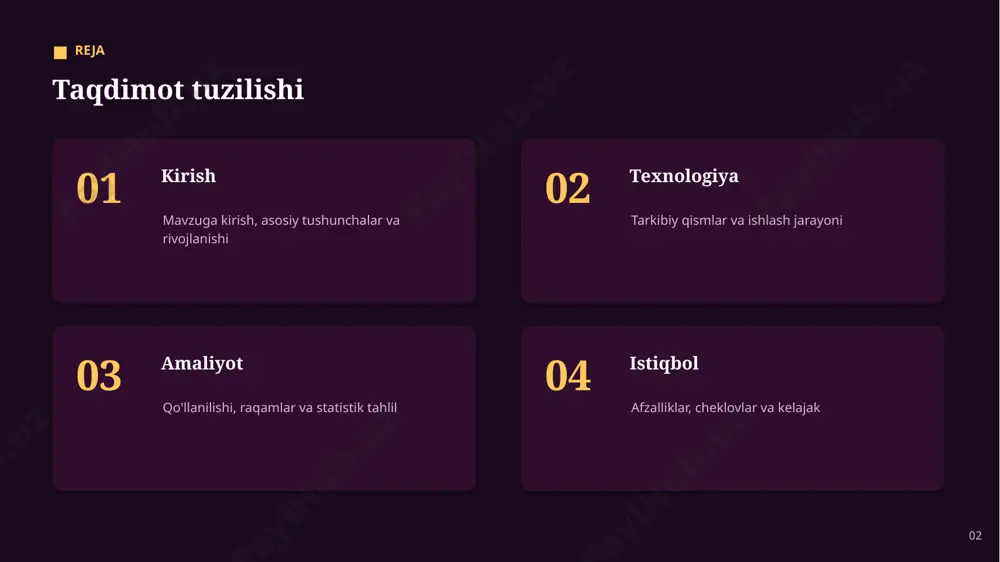 REJA

Taqdimot tuzilishi

01
Kirish
Mavzuga kirish, asosiy tushunchalar va rivojlanishi

02
Texnologiya
Tarkibiy qismlar va ishlash jarayoni

03
Amaliyot
Qo'llanilishi, raqamlar va statistik tahlil

04
Istiqbol
Afzalliklar, cheklovlar va kelajak

02